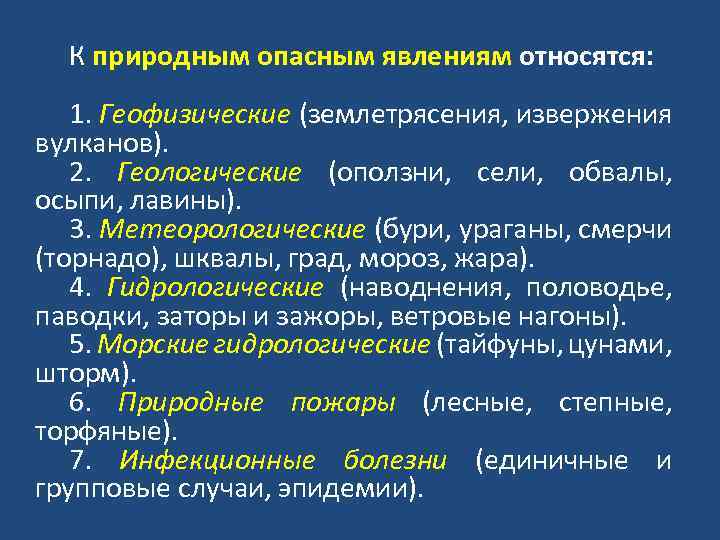 К природным опасным явлениям относятся:

1. Геофизические (землетрясения, извержения вулканов).

2. Геологические (оползни, сели, обвалы, осыпи, лавины).

3. Метеорологические (бури, ураганы, смерчи (торнадо), шквалы, град, мороз, жара).

4. Гидрологические (наводнения, половодье, паводки, заторы и зажоры, ветровые нагоны).

5. Морские гидрологические (тайфуны, цунами, шторм).

6. Природные пожары (лесные, степные, торфяные).

7. Инфекционные болезни (единичные и групповые случаи, эпидемии).